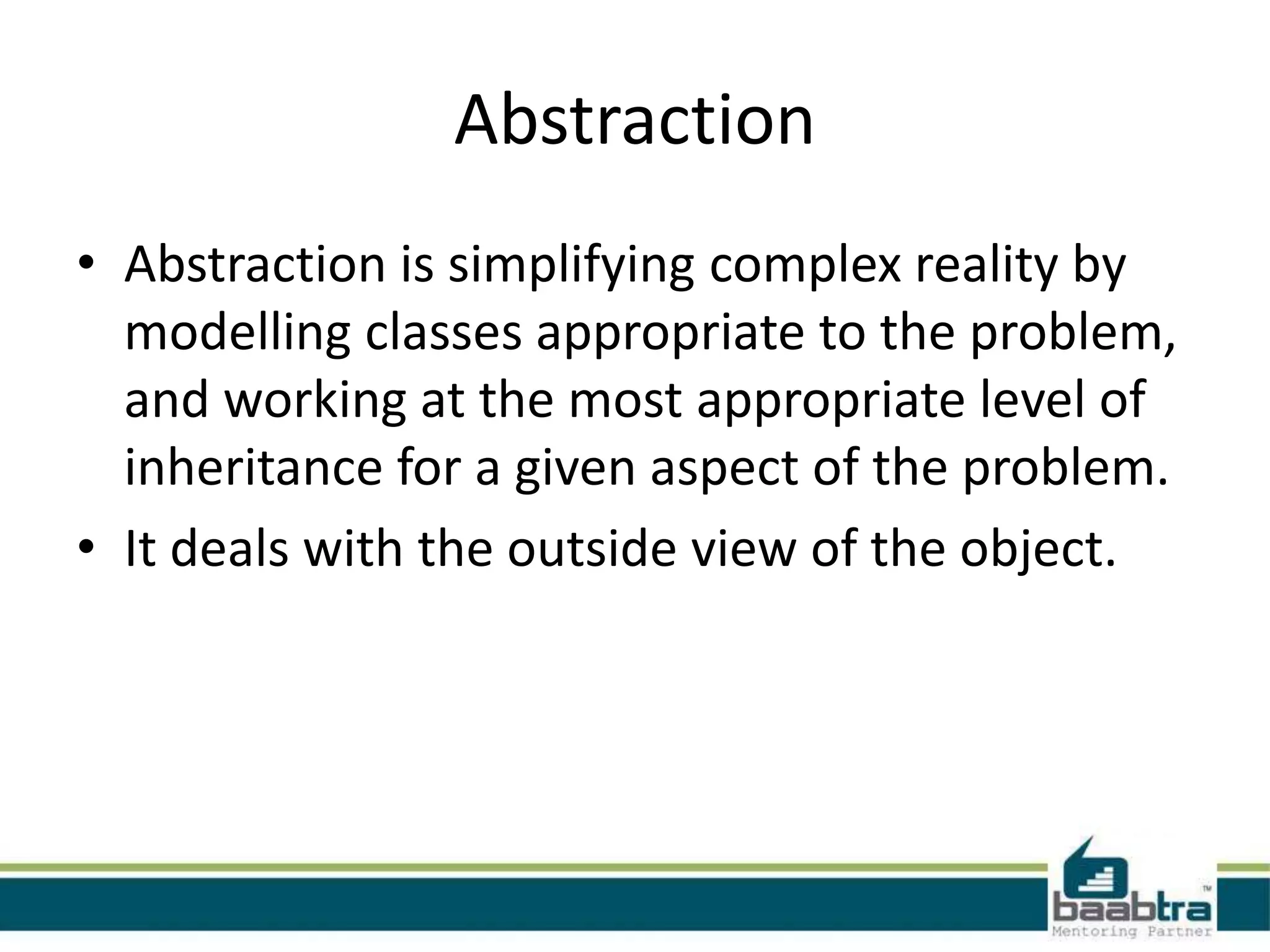 Abstraction

• Abstraction is simplifying complex reality by modelling classes appropriate to the problem, and working at the most appropriate level of inheritance for a given aspect of the problem.
• It deals with the outside view of the object.

baabtra™
Mentoring Partner